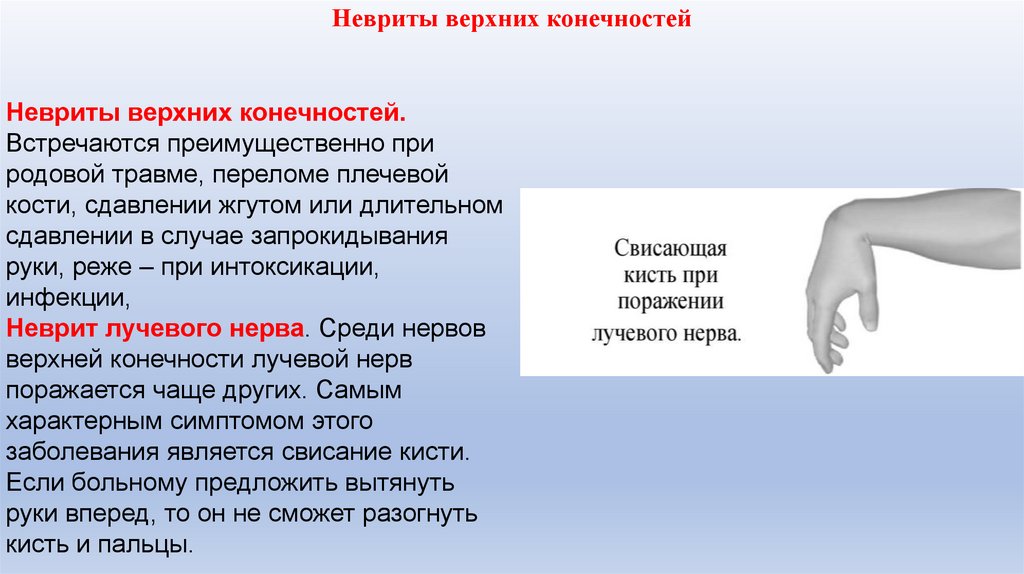 Невриты верхних конечностей

Невриты верхних конечностей. Встречаются преимущественно при родовой травме, переломе плечевой кости, сдавлении жгутом или длительном сдавлении в случае запрокидывания руки, реже – при интоксикации, инфекции,
Неврит лучевого нерва. Среди нервов верхней конечности лучевой нерв поражается чаще других. Самым характерным симптомом этого заболевания является свисание кисти. Если больному предложить вытянуть руки вперед, то он не сможет разогнуть кисть и пальцы.

Свисающая кисть при поражении лучевого нерва.